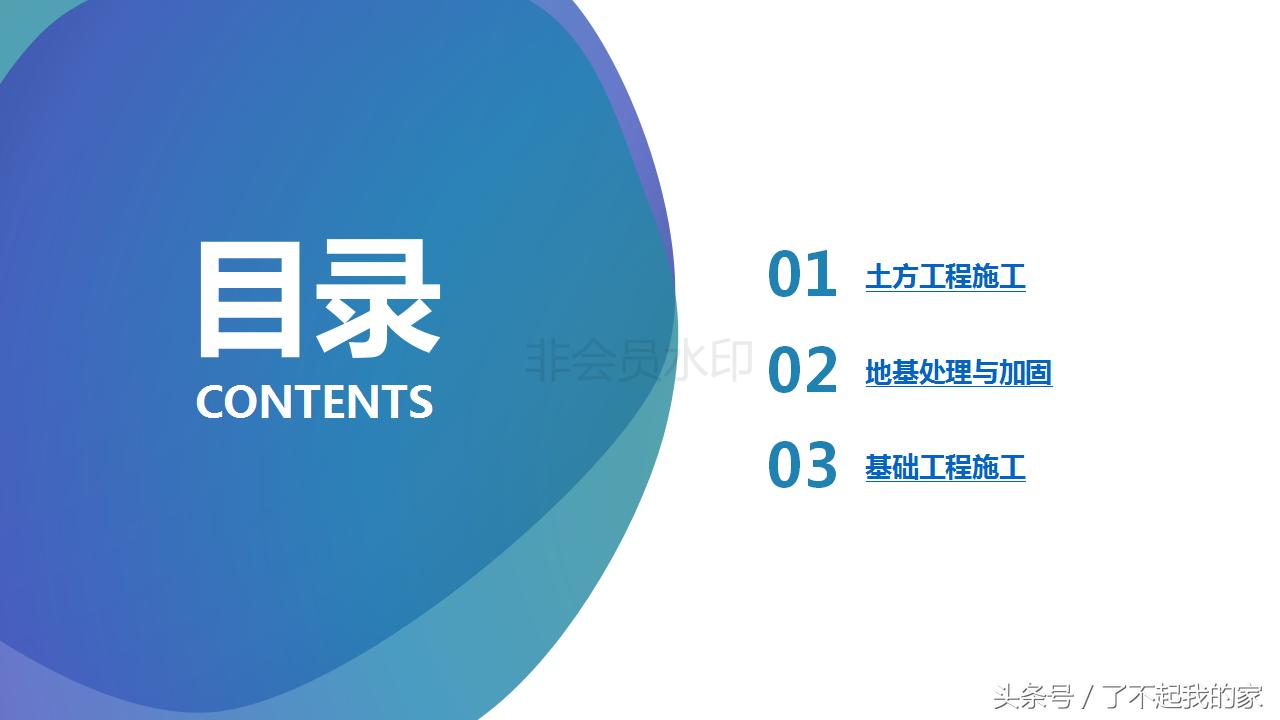 目录
CONTENTS

非会员水印

01 土方工程施工

02 地基处理与加固

03 基础工程施工

头条号 / 了不起我的家